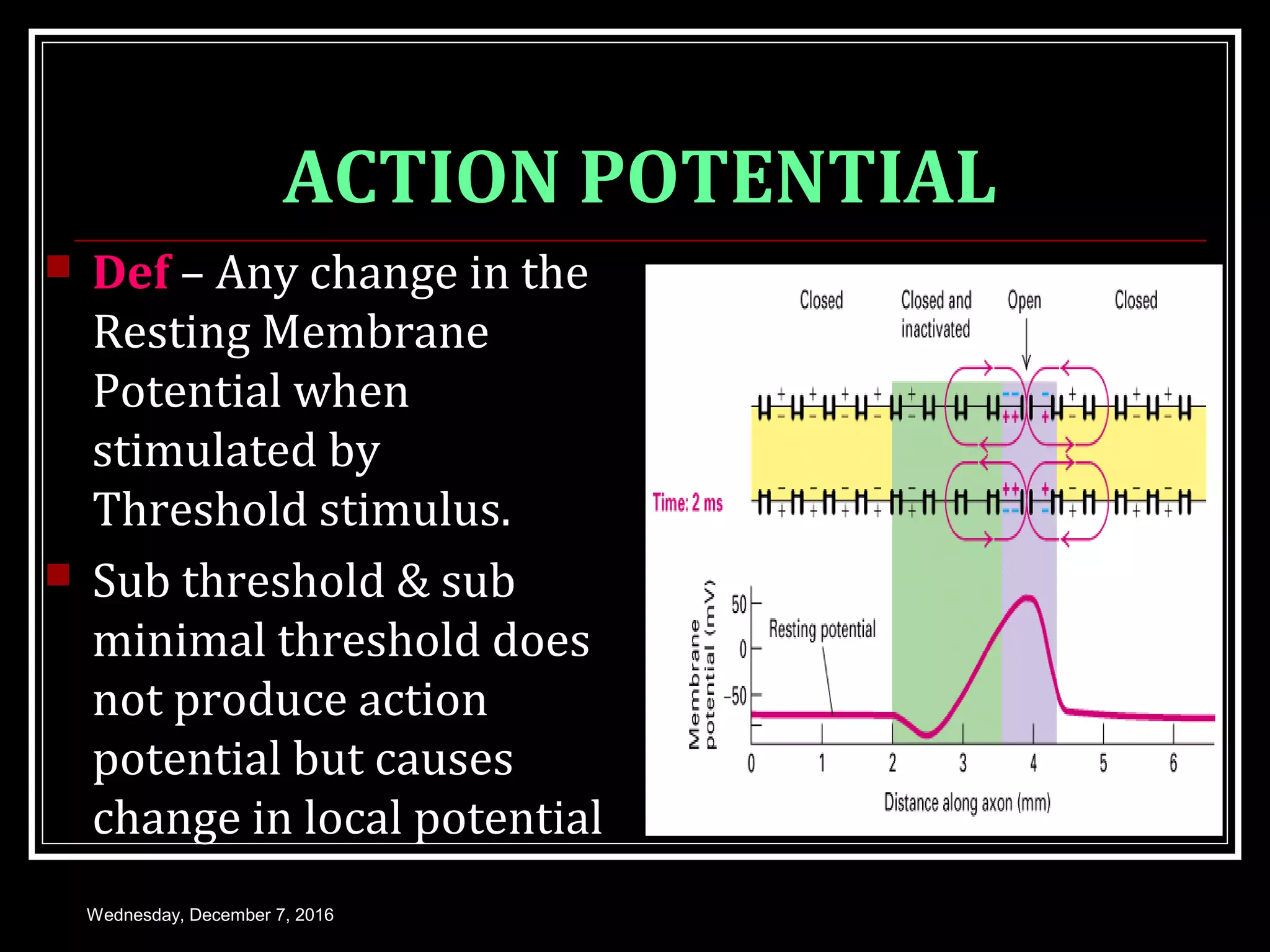 ACTION POTENTIAL

Def – Any change in the Resting Membrane Potential when stimulated by Threshold stimulus.

Sub threshold & sub minimal threshold does not produce action potential but causes change in local potential

Closed
Closed and inactivated
Open
Closed

Time: 2 ms

Membrane potential (mV)
50
0
-50
Resting potential
0
1
2
3
4
5
6
Distance along axon (mm)

Wednesday, December 7, 2016